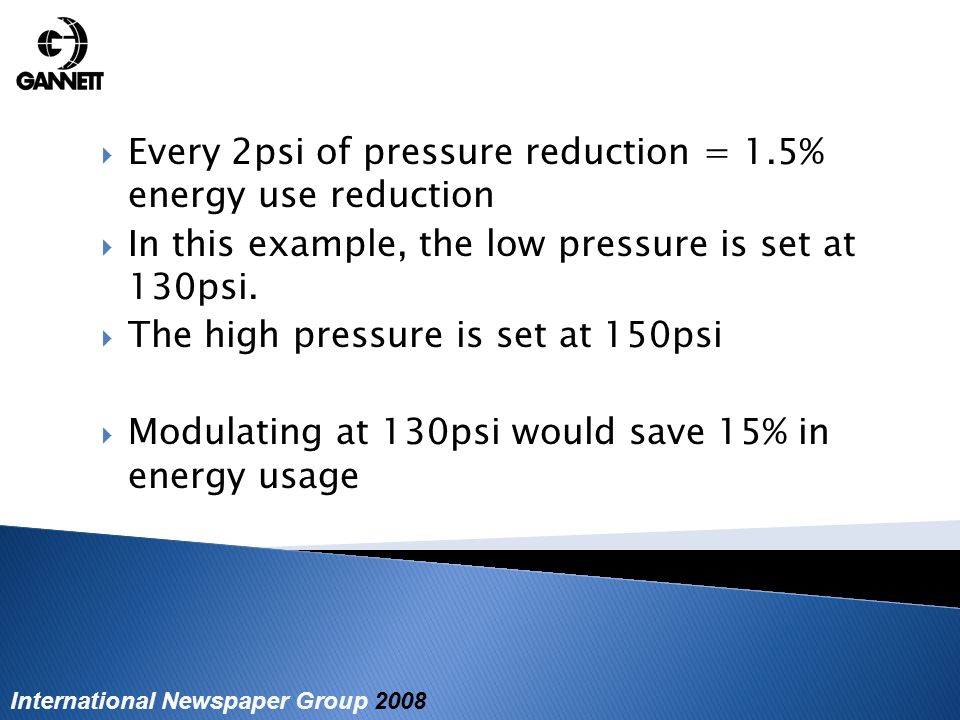 GANNETT

Every 2psi of pressure reduction = 1.5% energy use reduction

In this example, the low pressure is set at 130psi.

The high pressure is set at 150psi

Modulating at 130psi would save 15% in energy usage

International Newspaper Group 2008